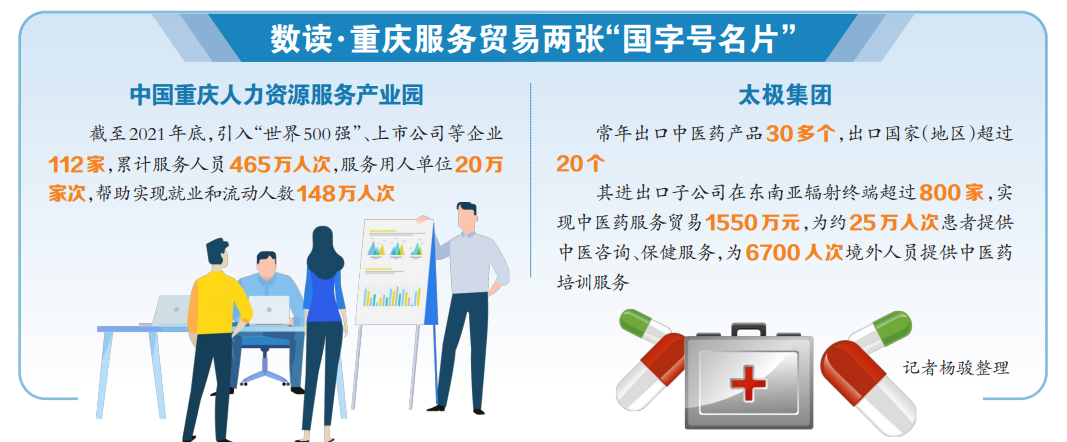 数读·重庆服务贸易两张“国字号名片”

中国重庆人力资源服务产业园

截至2021年底，引入“世界500强”、上市公司等企业112家，累计服务人员465万人次，服务用人单位20万家次，帮助实现就业和流动人数148万人次

太极集团

常年出口中医药产品30多个，出口国家（地区）超过20个

其进出口子公司在东南亚辐射终端超过800家，实现中医药服务贸易1550万元，为约25万人次患者提供中医咨询、保健服务，为6700人次境外人员提供中医药培训服务

记者杨骏整理